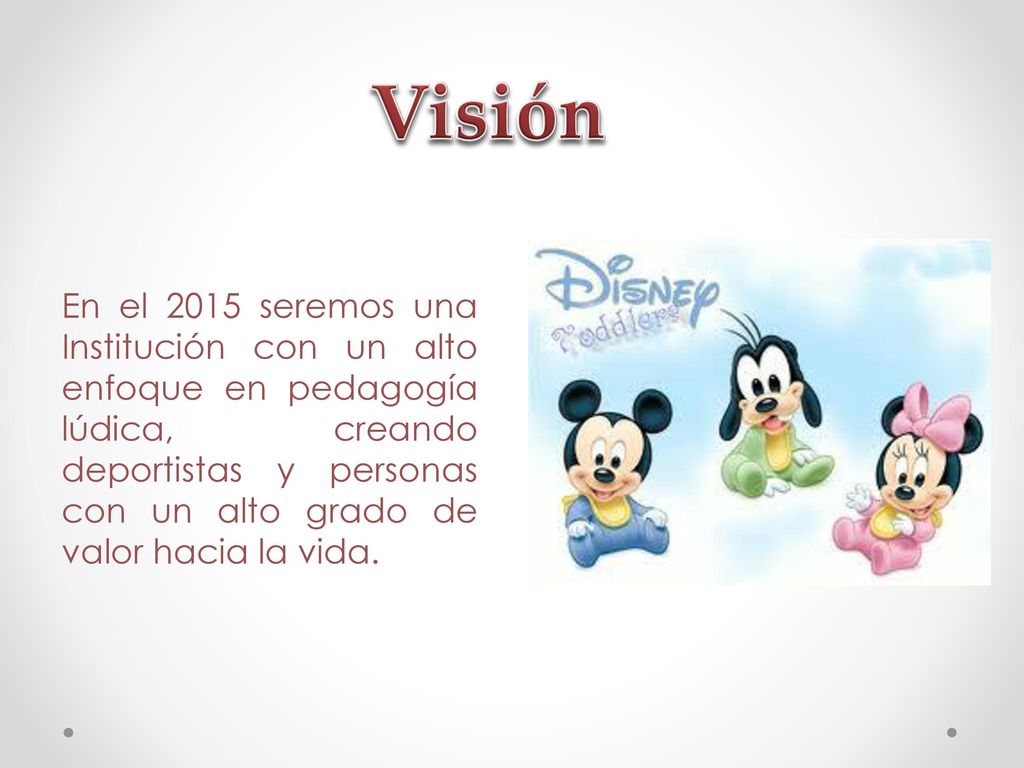 Visión

En el 2015 seremos una Institución con un alto enfoque en pedagogía lúdica, creando deportistas y personas con un alto grado de valor hacia la vida.

Disney
Toddlers